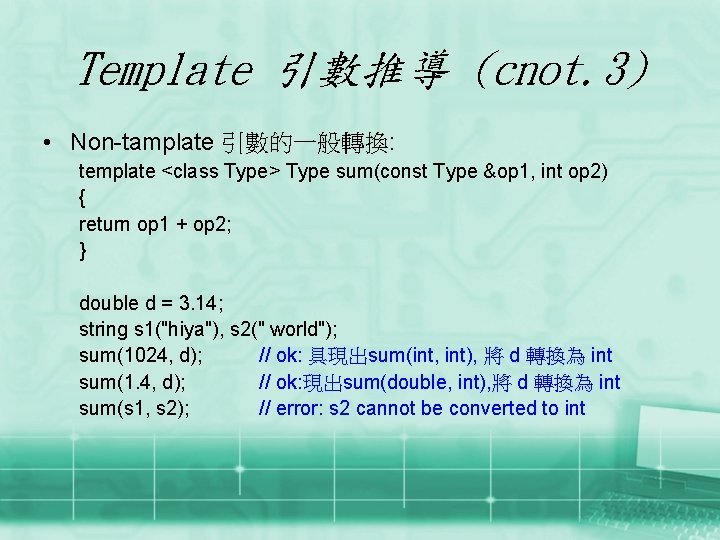 Template 引數推導 (cnot.3)

• Non-tamplate 引數的一般轉換:

template <class Type> Type sum(const Type &op1, int op2)
{
return op1 + op2;
}

double d = 3.14;
string s1("hiya"), s2(" world");
sum(1024, d); // ok: 具現出sum(int, int), 將 d 轉換為 int
sum(1.4, d); // ok:現出sum(double, int),將 d 轉換為 int
sum(s1, s2); // error: s2 cannot be converted to int